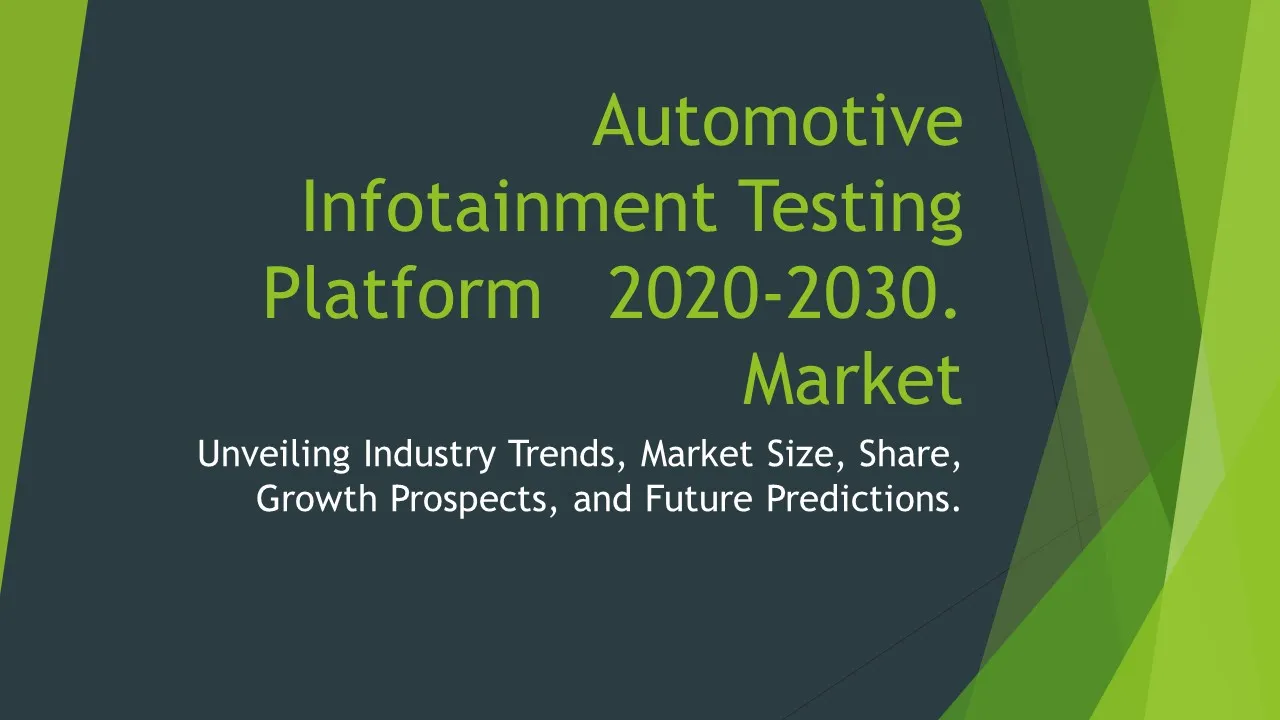 Automotive Infotainment Testing Platform 2020-2030. Market

Unveiling Industry Trends, Market Size, Share, Growth Prospects, and Future Predictions.